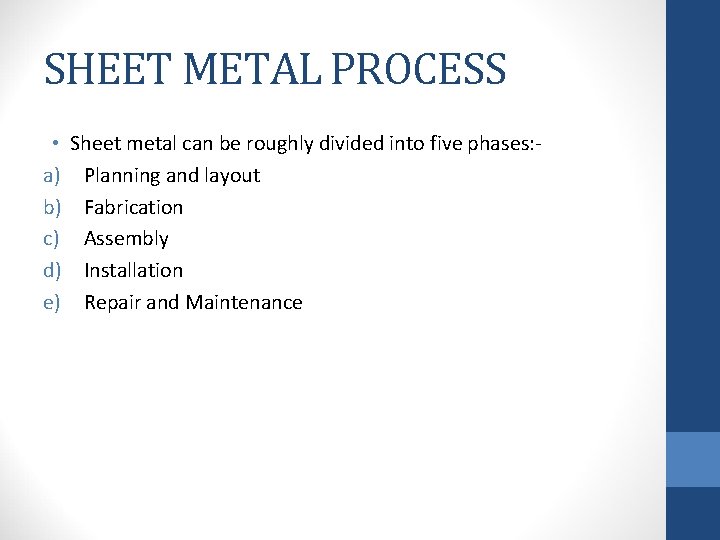 SHEET METAL PROCESS

• Sheet metal can be roughly divided into five phases:-

a) Planning and layout
b) Fabrication
c) Assembly
d) Installation
e) Repair and Maintenance